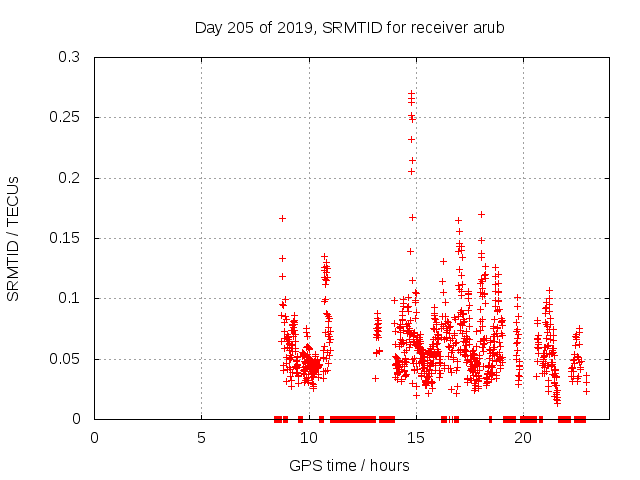 Day 205 of 2019, SRMTID for receiver arub

SRMTID / TECUs

0.3
0.25
0.2
0.15
0.1
0.05
0

0
5
10
15
20

GPS time / hours